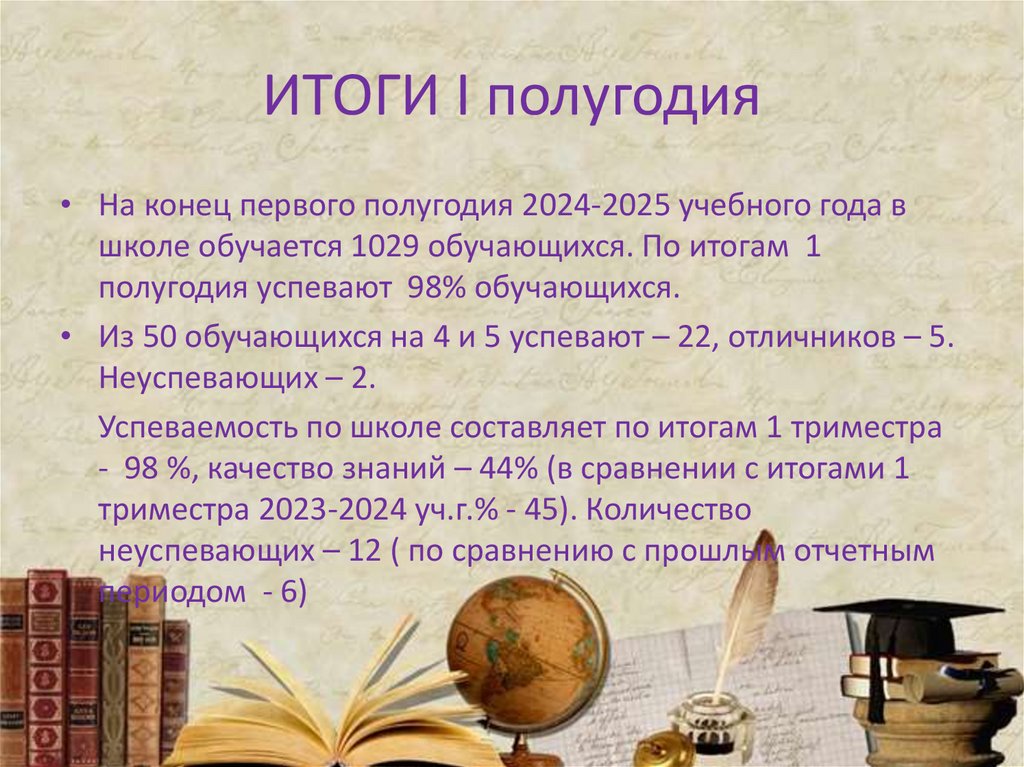 ИТОГИ I полугодия

• На конец первого полугодия 2024-2025 учебного года в школе обучается 1029 обучающихся. По итогам 1 полугодия успевают 98% обучающихся.

• Из 50 обучающихся на 4 и 5 успевают – 22, отличников – 5. Неуспевающих – 2.

Успеваемость по школе составляет по итогам 1 триместра - 98 %, качество знаний – 44% (в сравнении с итогами 1 триместра 2023-2024 уч.г.% - 45). Количество неуспевающих – 12 ( по сравнению с прошлым отчетным периодом - 6)